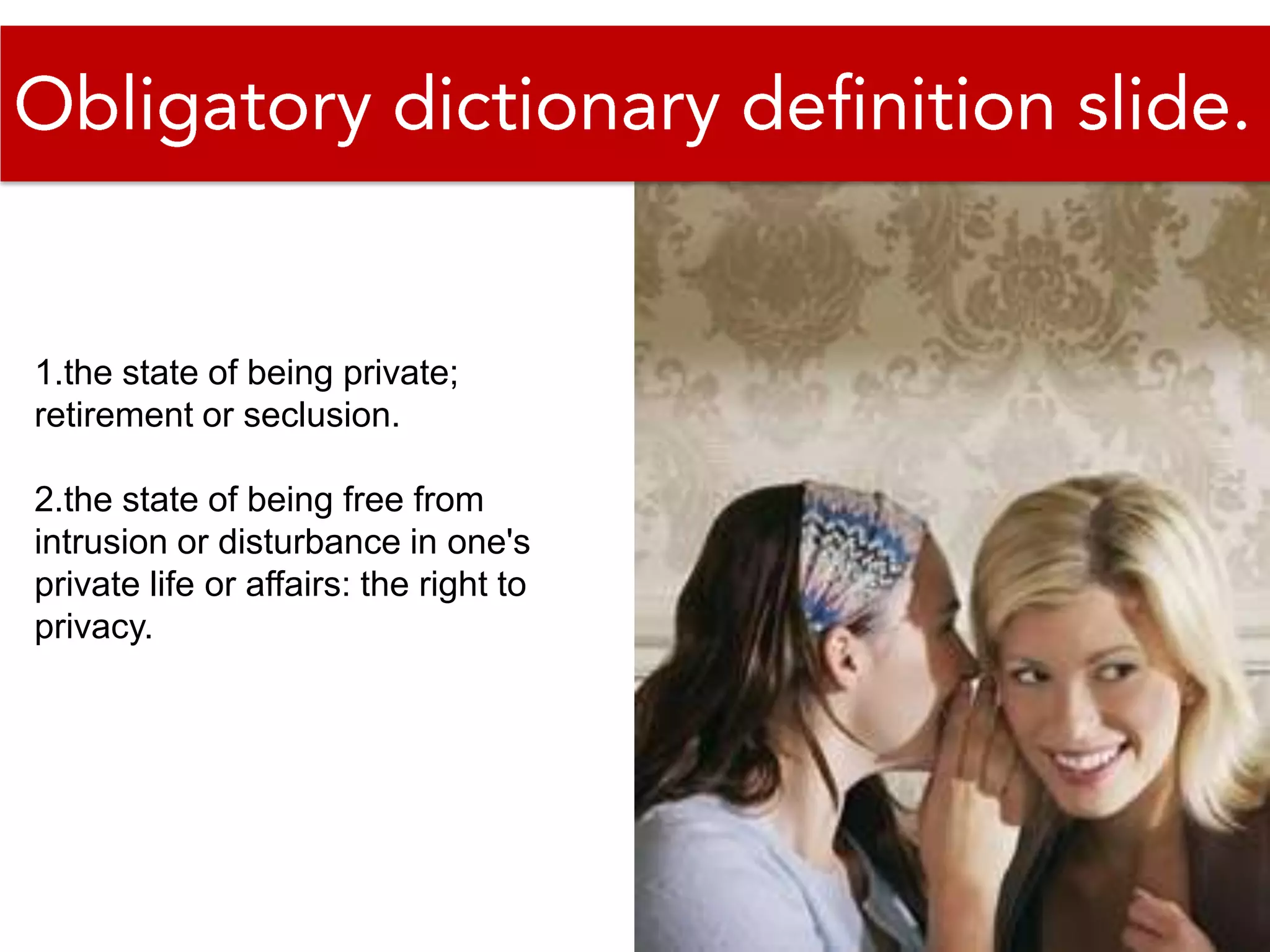 Obligatory dictionary definition slide.

1.the state of being private; retirement or seclusion.

2.the state of being free from intrusion or disturbance in one's private life or affairs: the right to privacy.